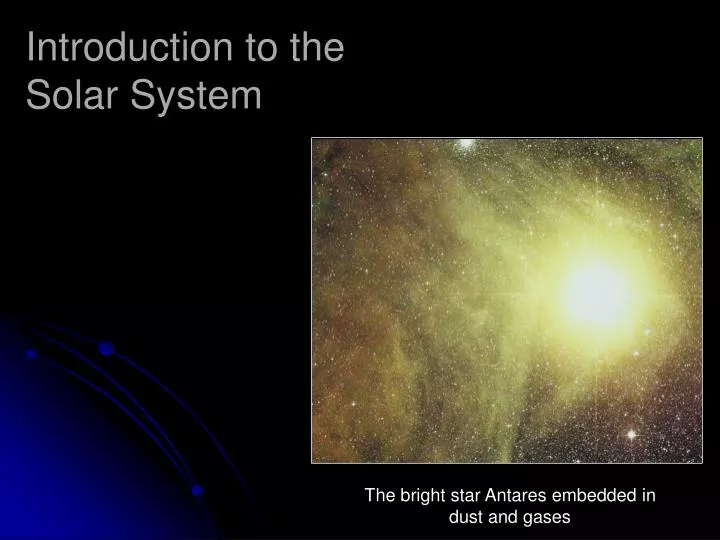 Introduction to the Solar System

The bright star Antares embedded in dust and gases